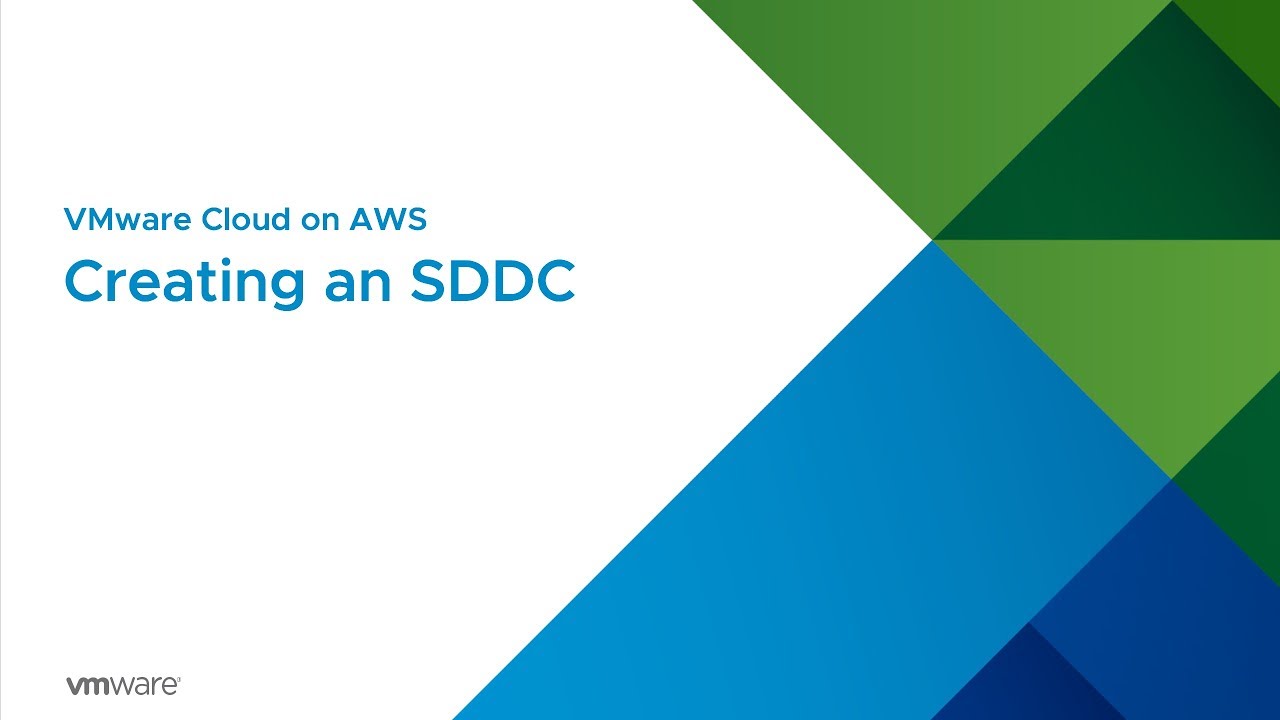 VMware Cloud on AWS

Creating an SDDC

vmware®